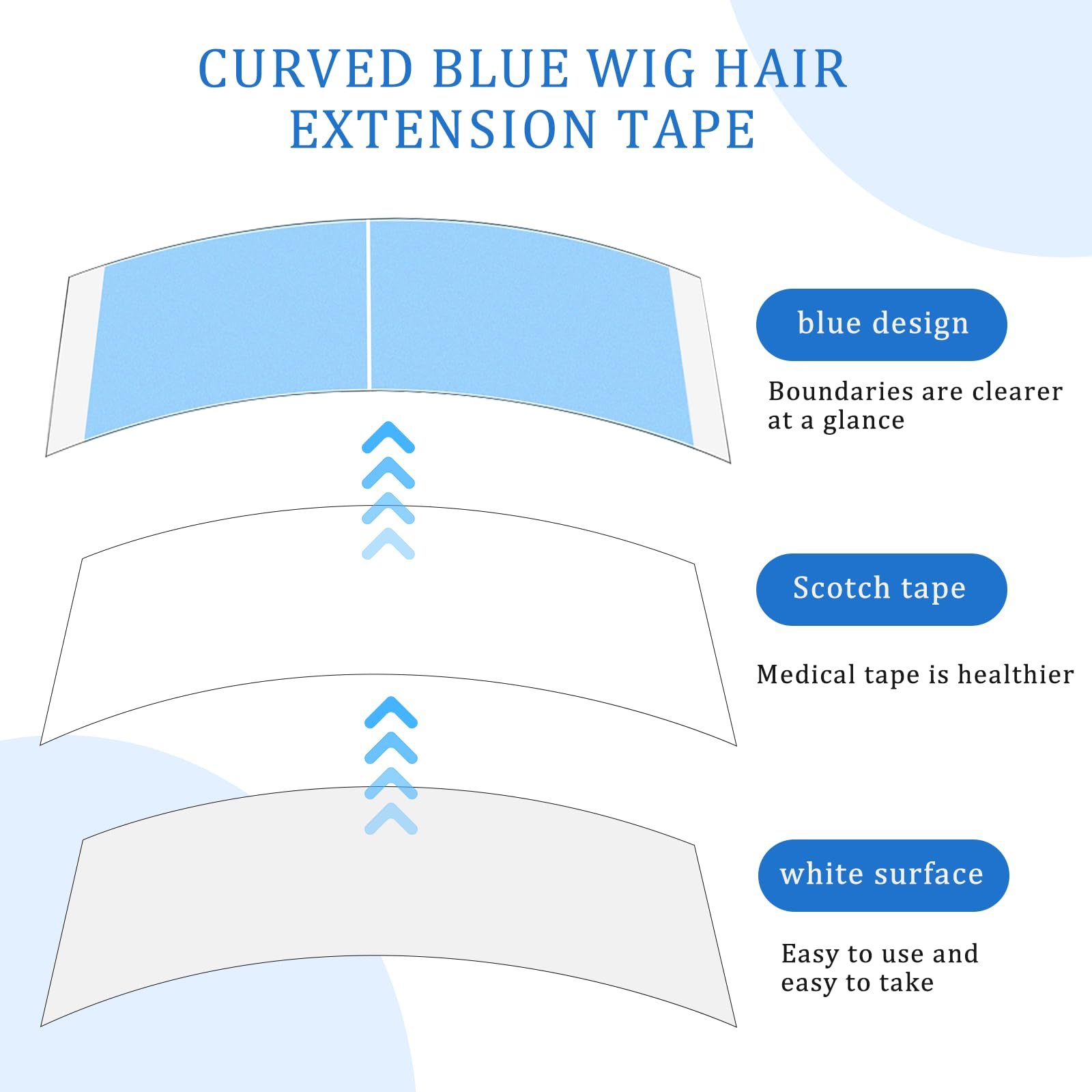 CURVED BLUE WIG HAIR EXTENSION TAPE

blue design

Boundaries are clearer at a glance

Scotch tape

Medical tape is healthier

white surface

Easy to use and easy to take